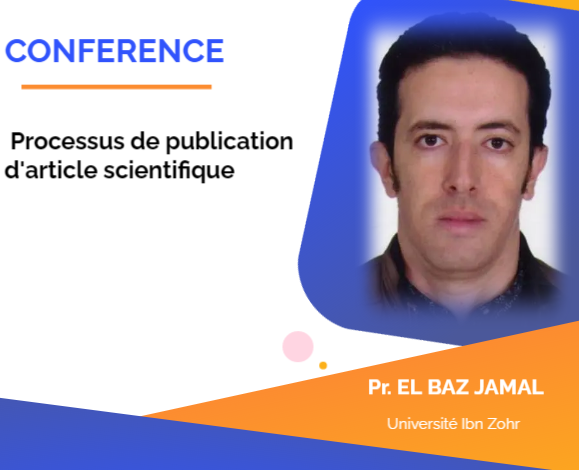 CONFERENCE

Processus de publication d'article scientifique

Pr. EL BAZ JAMAL

Université Ibn Zohr